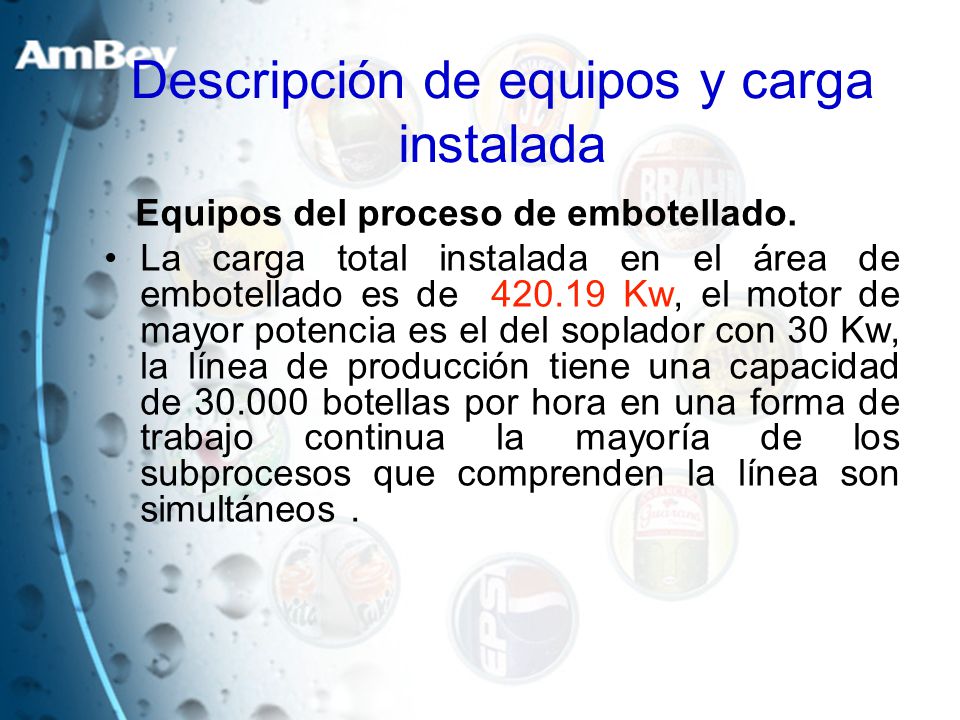 AmBev

Descripción de equipos y carga instalada

Equipos del proceso de embotellado.

• La carga total instalada en el área de embotellado es de 420.19 Kw, el motor de mayor potencia es el del soplador con 30 Kw, la línea de producción tiene una capacidad de 30.000 botellas por hora en una forma de trabajo continua la mayoría de los subprocesos que comprenden la línea son simultáneos .